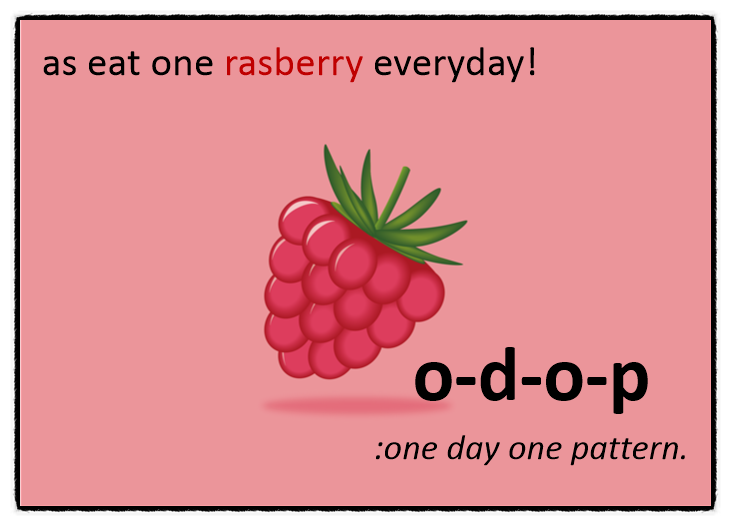 as eat one rasberry everyday!

o-d-o-p

:one day one pattern.